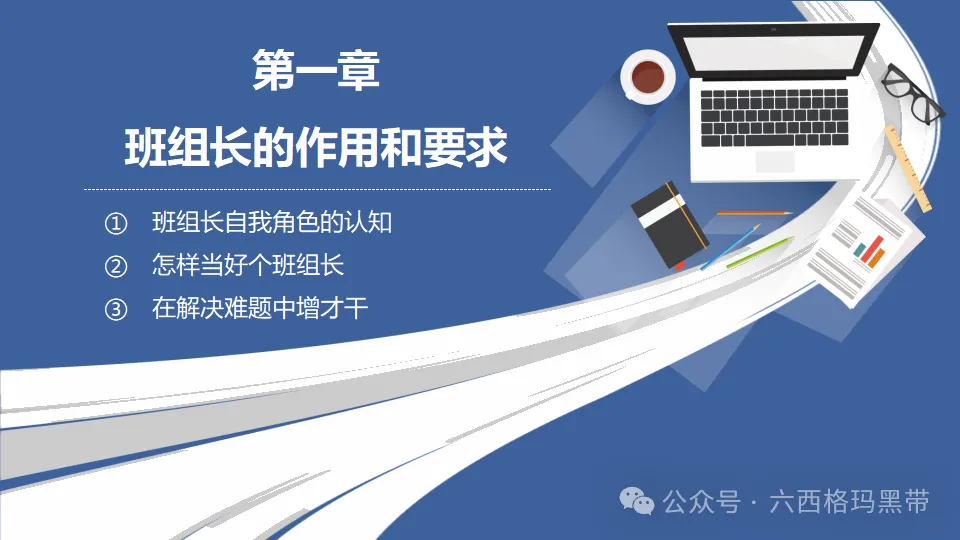 第一章
班组长的作用和要求

① 班组长自我角色的认知
② 怎样当好个班组长
③ 在解决难题中增才干

公众号 · 六西格玛黑带